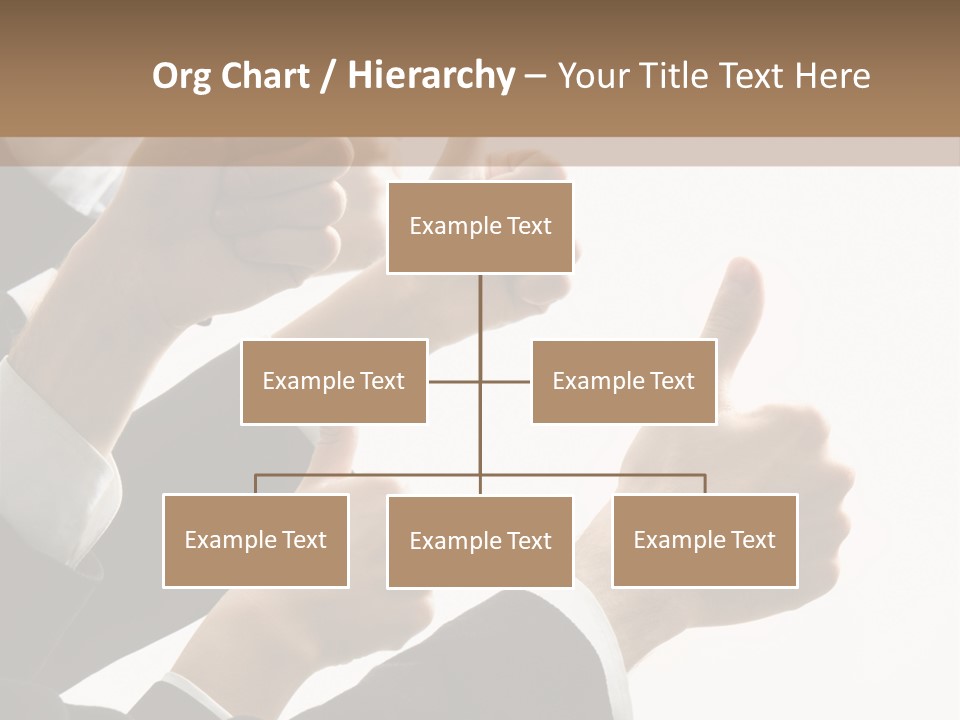 Org Chart / Hierarchy – Your Title Text Here

Example Text

Example Text

Example Text

Example Text

Example Text

Example Text